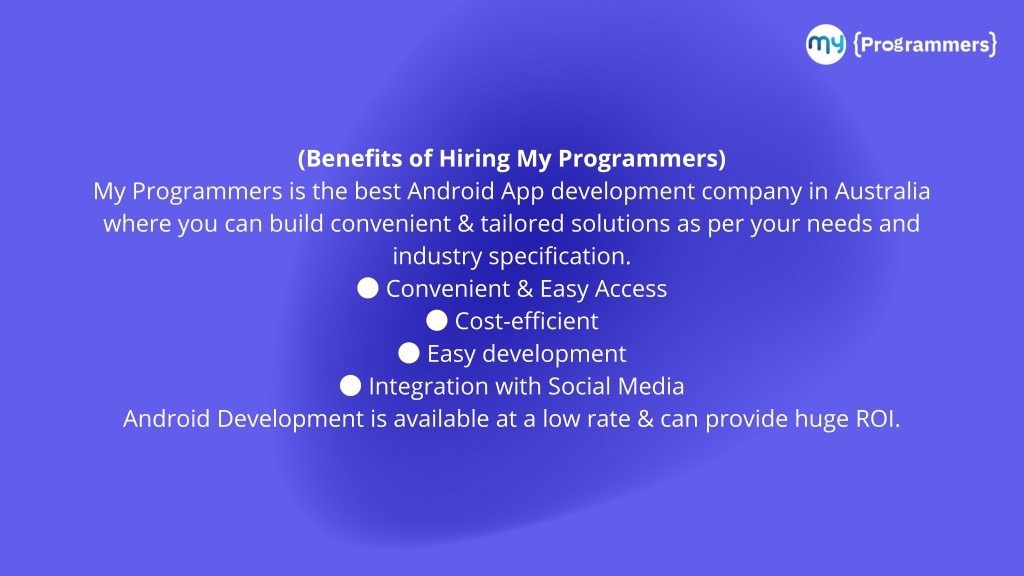 my {Programmers}

(Benefits of Hiring My Programmers)
My Programmers is the best Android App development company in Australia where you can build convenient & tailored solutions as per your needs and industry specification.
● Convenient & Easy Access
● Cost-efficient
● Easy development
● Integration with Social Media
Android Development is available at a low rate & can provide huge ROI.